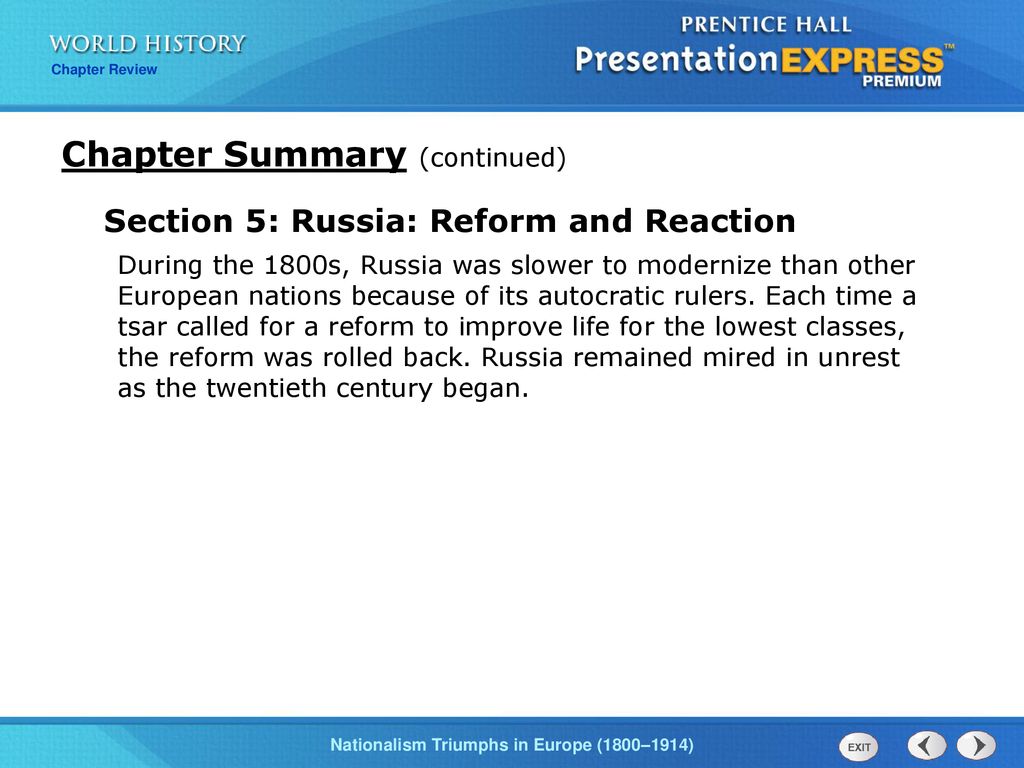 WORLD HISTORY
Chapter Review

PRENTICE HALL
PresentationEXPRESS™
PREMIUM

Chapter Summary (continued)

Section 5: Russia: Reform and Reaction

During the 1800s, Russia was slower to modernize than other European nations because of its autocratic rulers. Each time a tsar called for a reform to improve life for the lowest classes, the reform was rolled back. Russia remained mired in unrest as the twentieth century began.

Nationalism Triumphs in Europe (1800–1914)

EXIT